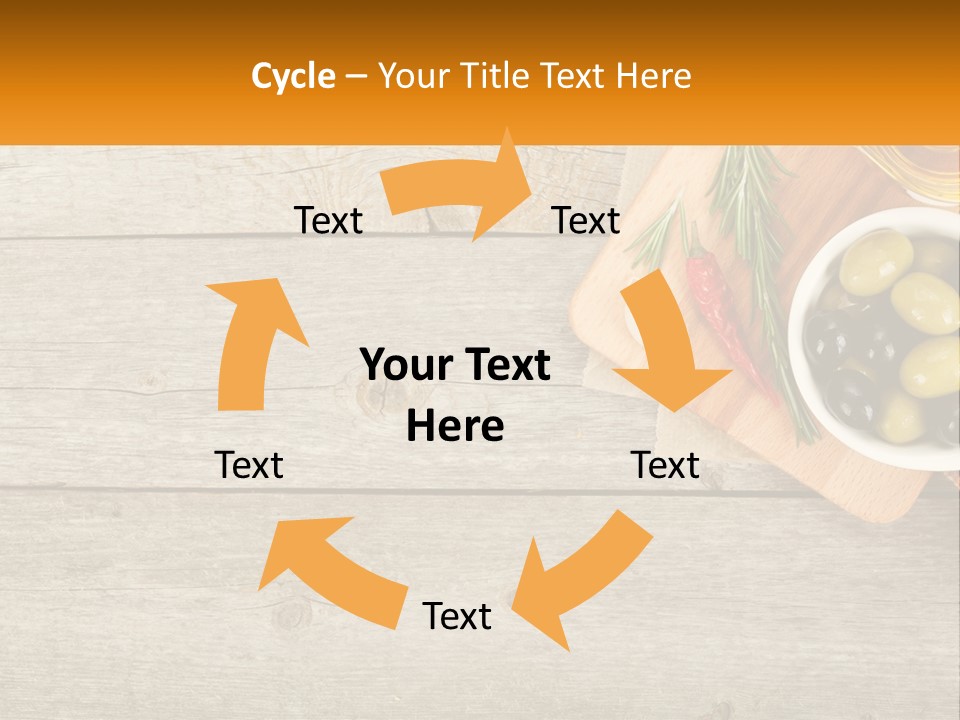 Cycle – Your Title Text Here

Text

Text

Your Text Here

Text

Text

Text